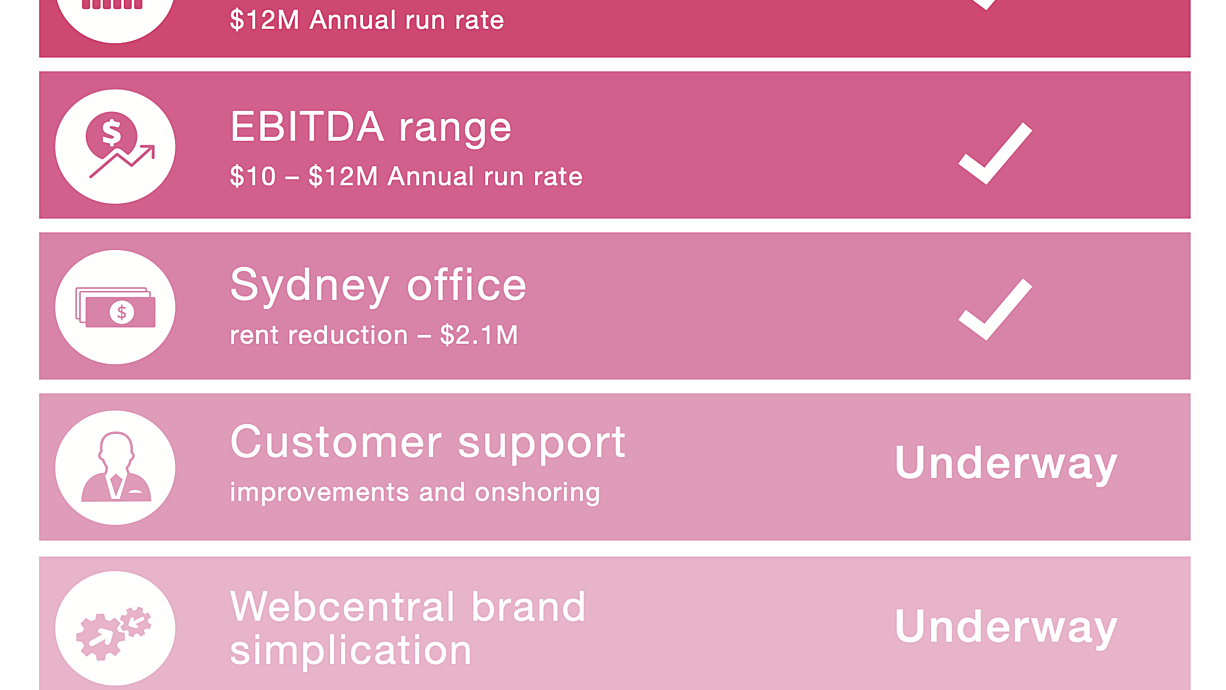 $12M Annual run rate

EBITDA range
$10 – $12M Annual run rate

Sydney office
rent reduction – $2.1M

Customer support
improvements and onshoring

Underway

Webcentral brand simplication

Underway